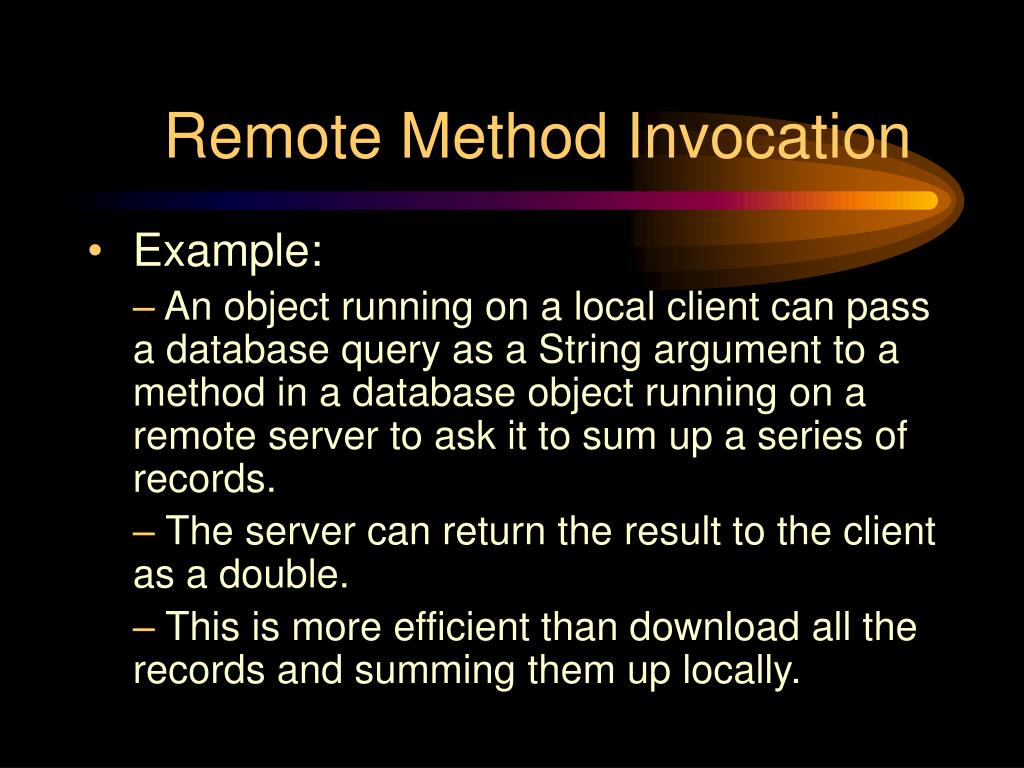 Remote Method Invocation

• Example:

– An object running on a local client can pass a database query as a String argument to a method in a database object running on a remote server to ask it to sum up a series of records.

– The server can return the result to the client as a double.

– This is more efficient than download all the records and summing them up locally.